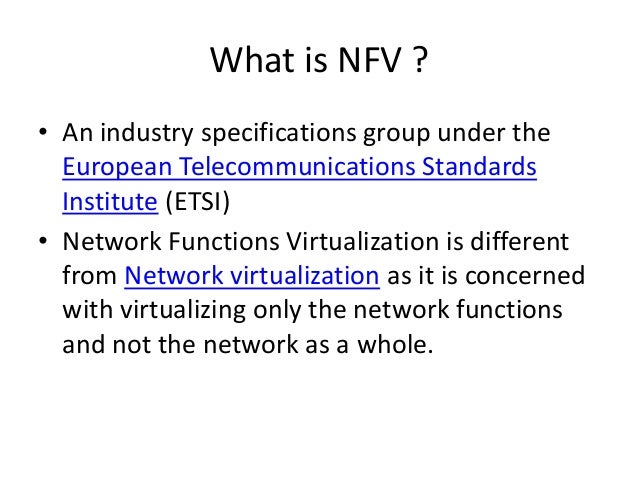 What is NFV ?

• An industry specifications group under the European Telecommunications Standards Institute (ETSI)

• Network Functions Virtualization is different from Network virtualization as it is concerned with virtualizing only the network functions and not the network as a whole.